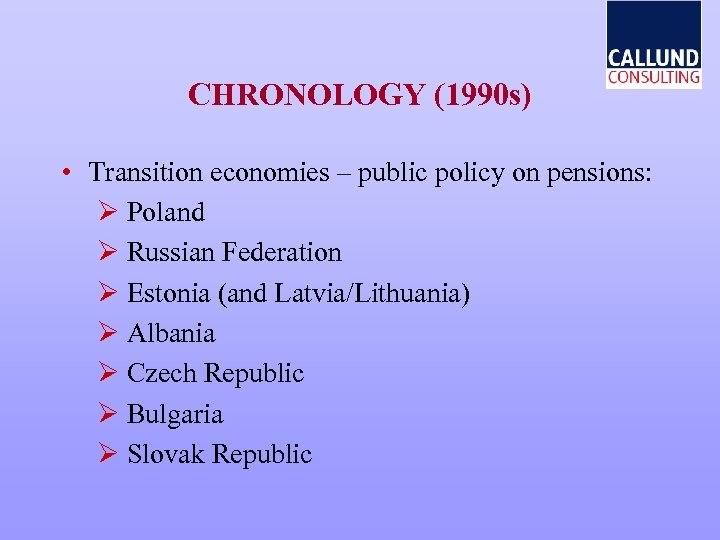 CALLUND CONSULTING

CHRONOLOGY (1990s)

• Transition economies – public policy on pensions:
 ➢ Poland
 ➢ Russian Federation
 ➢ Estonia (and Latvia/Lithuania)
 ➢ Albania
 ➢ Czech Republic
 ➢ Bulgaria
 ➢ Slovak Republic